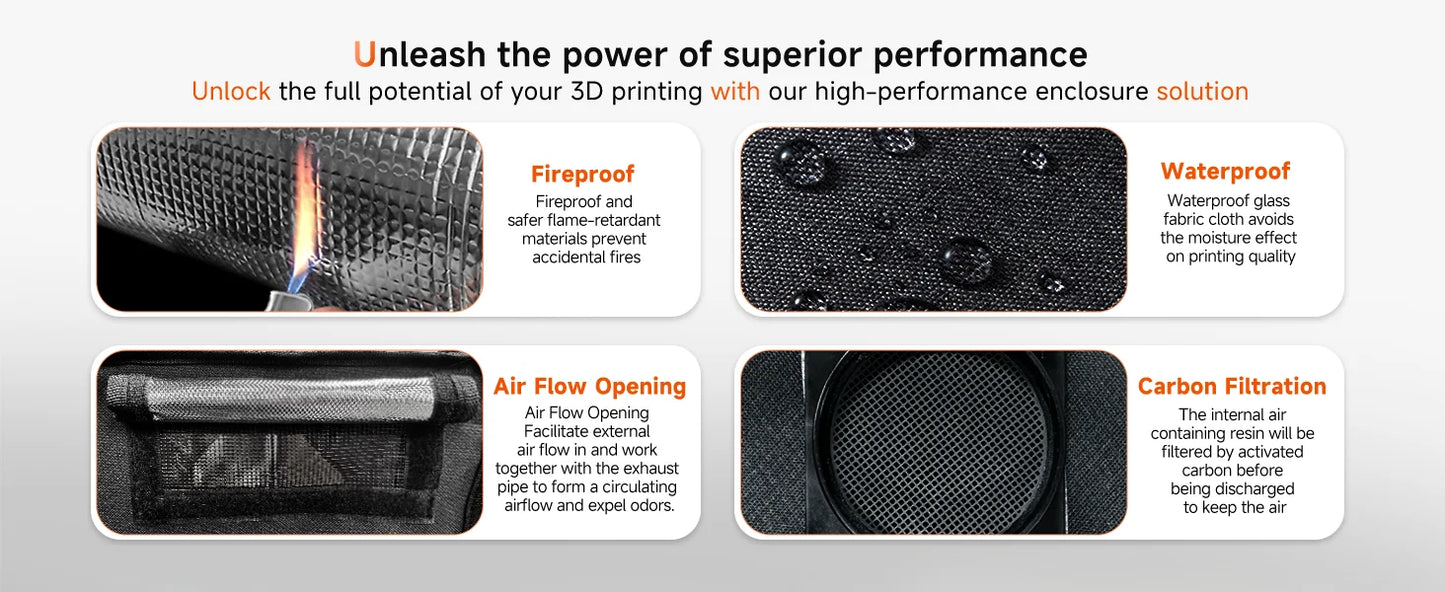 Unleash the power of superior performance
Unlock the full potential of your 3D printing with our high-performance enclosure solution

Fireproof
Fireproof and safer flame-retardant materials prevent accidental fires

Waterproof
Waterproof glass fabric cloth avoids the moisture effect on printing quality

Air Flow Opening
Air Flow Opening Facilitate external air flow in and work together with the exhaust pipe to form a circulating airflow and expel odors.

Carbon Filtration
The internal air containing resin will be filtered by activated carbon before being discharged to keep the air